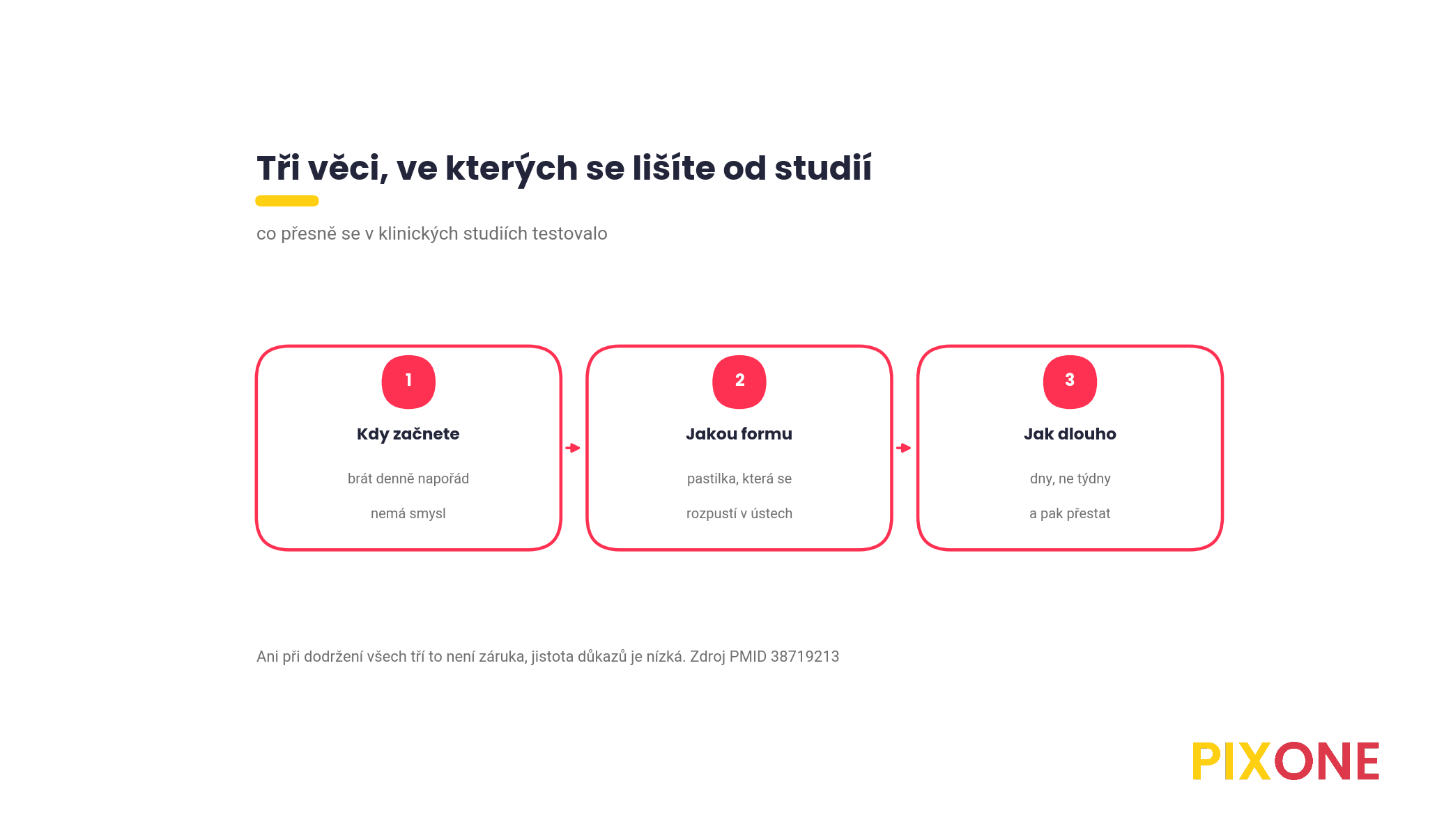 Tři věci, ve kterých se lišíte od studií

co přesně se v klinických studiích testovalo

1

Kdy začnete

brát denně napořád

nemá smysl

2

Jakou formu

pastilka, která se

rozpustí v ústech

3

Jak dlouho

dny, ne týdny

a pak přestat

Ani při dodržení všech tří to není záruka, jistota důkazů je nízká. Zdroj PMID 38719213

PIXONE